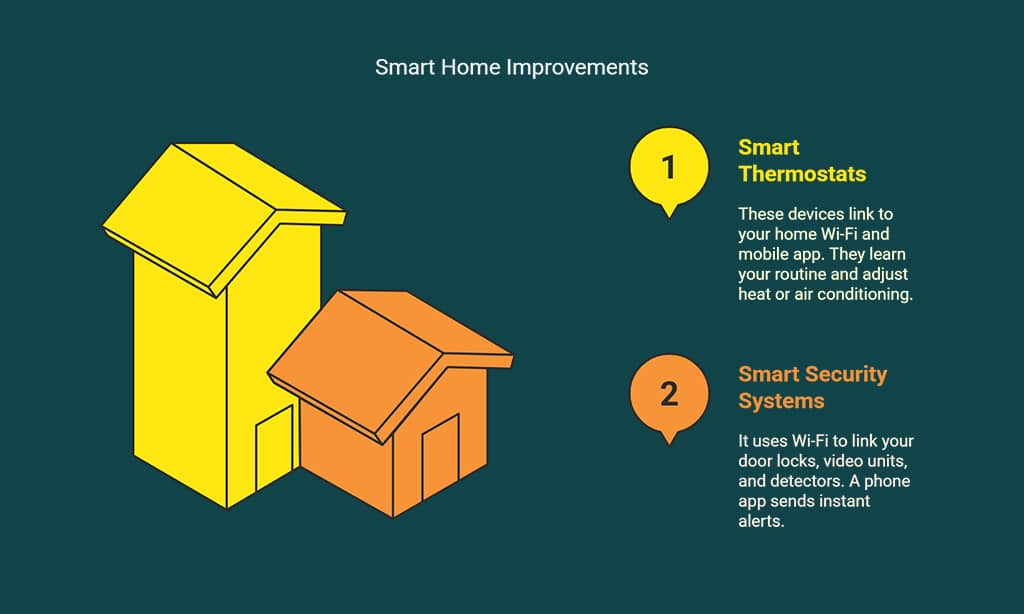 Smart Home Improvements

1

Smart Thermostats

These devices link to your home Wi-Fi and mobile app. They learn your routine and adjust heat or air conditioning.

2

Smart Security Systems

It uses Wi-Fi to link your door locks, video units, and detectors. A phone app sends instant alerts.